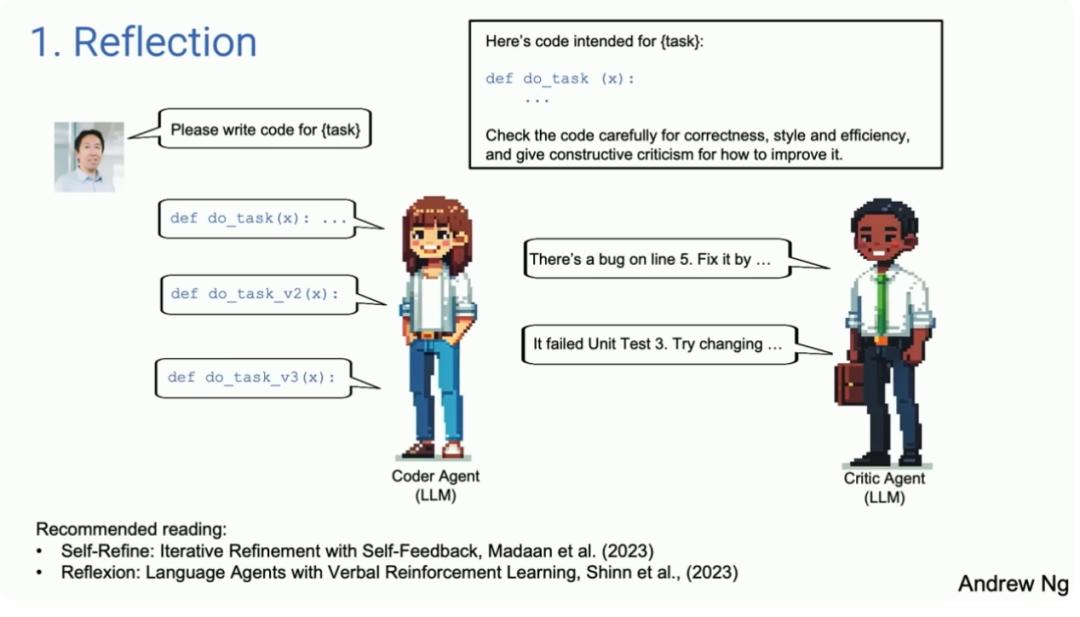 1. Reflection

Here's code intended for {task}:

def do_task (x):
    ...

Check the code carefully for correctness, style and efficiency, and give constructive criticism for how to improve it.

Please write code for {task}

def do_task(x): ...

def do_task_v2(x):

def do_task_v3(x):

There's a bug on line 5. Fix it by …

It failed Unit Test 3. Try changing …

Coder Agent
(LLM)

Critic Agent
(LLM)

Recommended reading:
• Self-Refine: Iterative Refinement with Self-Feedback, Madaan et al. (2023)
• Reflexion: Language Agents with Verbal Reinforcement Learning, Shinn et al., (2023)

Andrew Ng